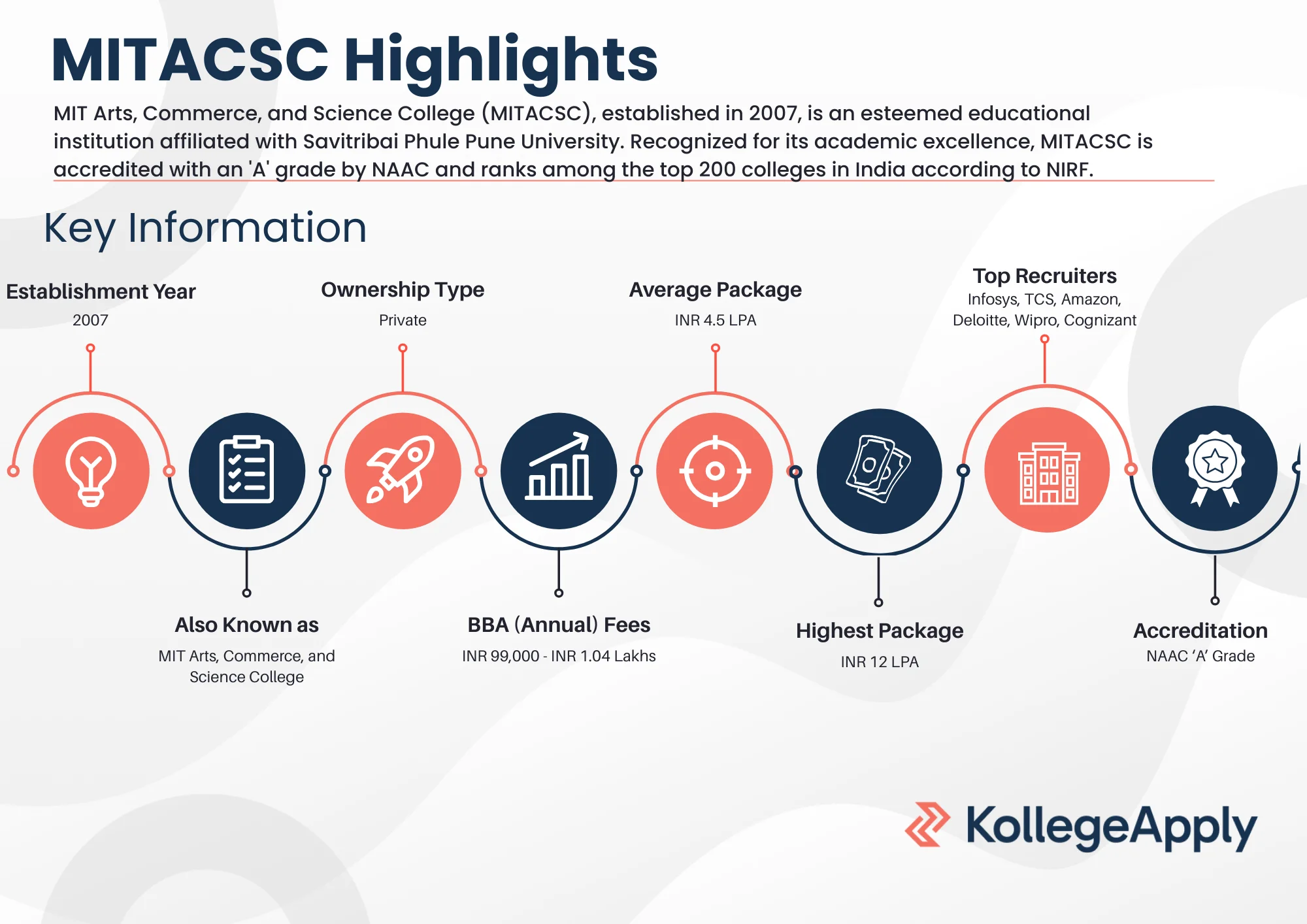 MITACSC Highlights

MIT Arts, Commerce, and Science College (MITACSC), established in 2007, is an esteemed educational institution affiliated with Savitribai Phule Pune University. Recognized for its academic excellence, MITACSC is accredited with an 'A' grade by NAAC and ranks among the top 200 colleges in India according to NIRF.

Key Information

Establishment Year
2007

Ownership Type
Private

Average Package
INR 4.5 LPA

Top Recruiters
Infosys, TCS, Amazon, Deloitte, Wipro, Cognizant

Also Known as
MIT Arts, Commerce, and Science College

BBA (Annual) Fees
INR 99,000 - INR 1.04 Lakhs

Highest Package
INR 12 LPA

Accreditation
NAAC ‘A’ Grade

KollegeApply